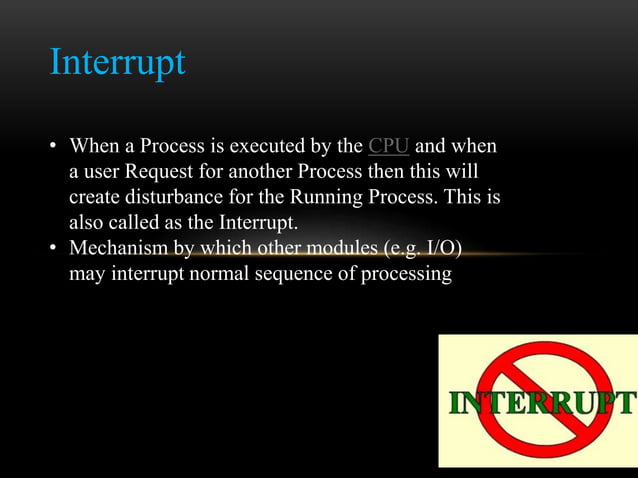 Interrupt

• When a Process is executed by the CPU and when a user Request for another Process then this will create disturbance for the Running Process. This is also called as the Interrupt.
• Mechanism by which other modules (e.g. I/O) may interrupt normal sequence of processing

INTERRUPT